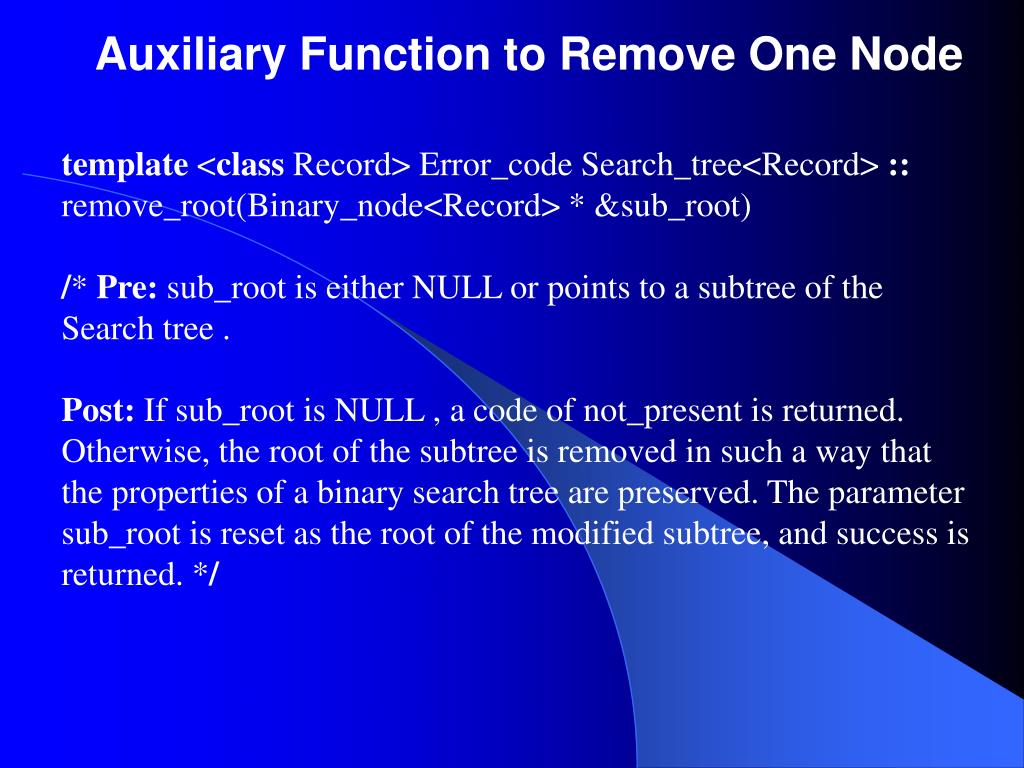 Auxiliary Function to Remove One Node

template <class Record> Error_code Search_tree<Record> :: remove_root(Binary_node<Record> * &sub_root)

/* Pre: sub_root is either NULL or points to a subtree of the Search tree .

Post: If sub_root is NULL , a code of not_present is returned. Otherwise, the root of the subtree is removed in such a way that the properties of a binary search tree are preserved. The parameter sub_root is reset as the root of the modified subtree, and success is returned. */